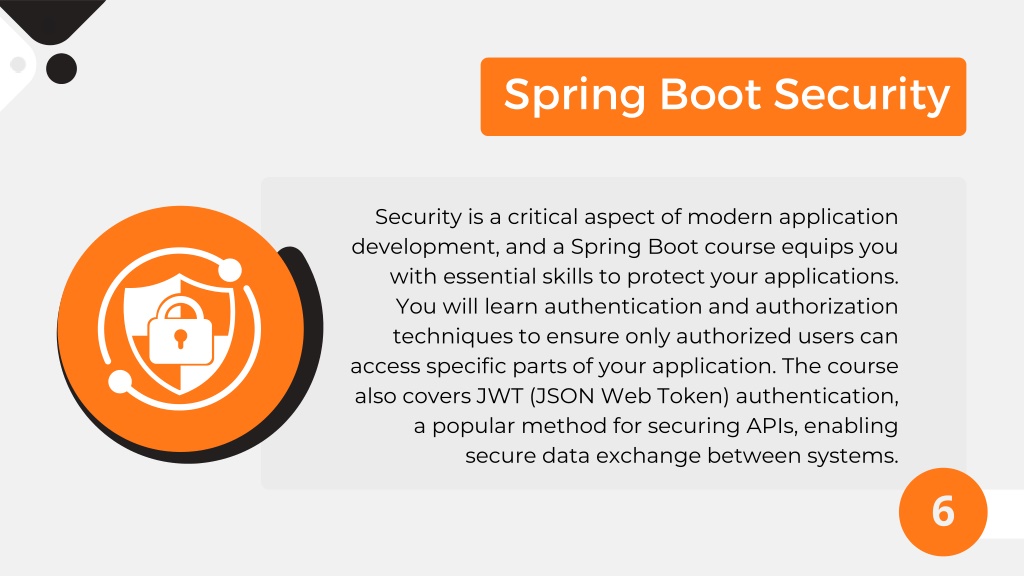 Spring Boot Security

Security is a critical aspect of modern application development, and a Spring Boot course equips you with essential skills to protect your applications. You will learn authentication and authorization techniques to ensure only authorized users can access specific parts of your application. The course also covers JWT (JSON Web Token) authentication, a popular method for securing APIs, enabling secure data exchange between systems.

6